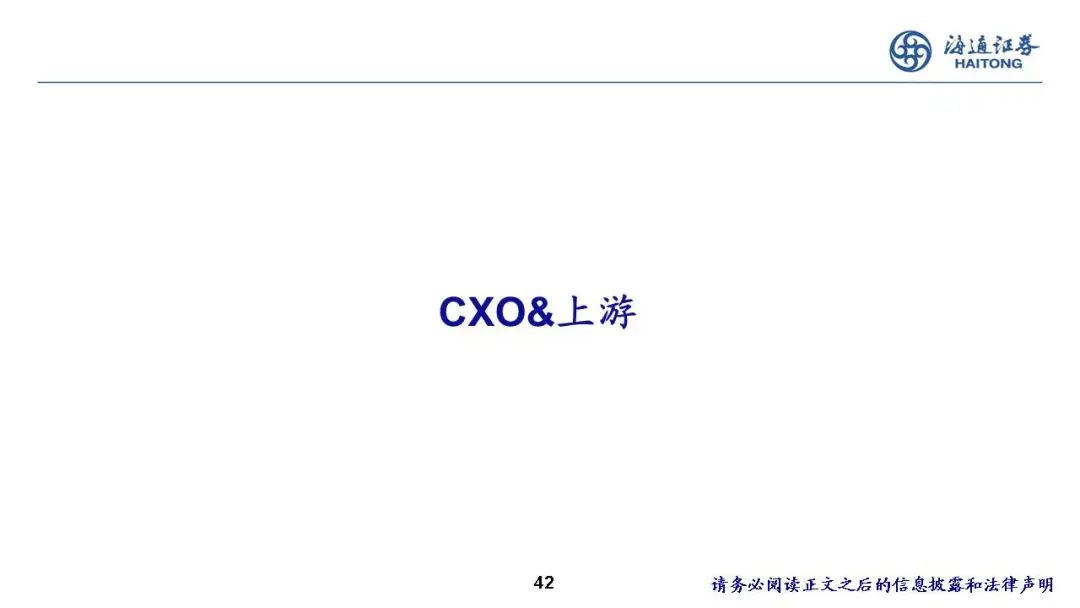 海通证券
HAITONG

CXO&上游

42

请务必阅读正文之后的信息披露和法律声明